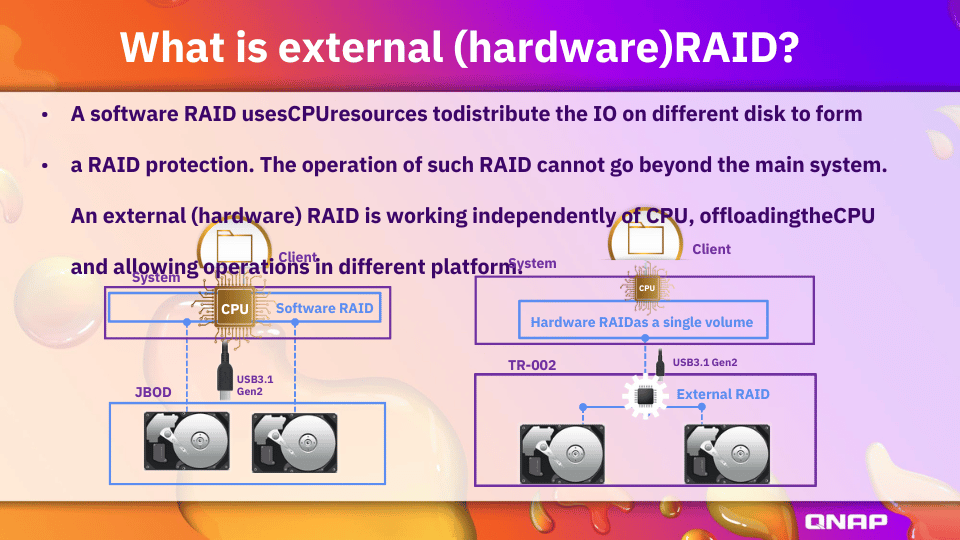 What is external (hardware)RAID?

• A software RAID usesCPUresources todistribute the IO on different disk to form

• a RAID protection. The operation of such RAID cannot go beyond the main system.

An external (hardware) RAID is working independently of CPU, offloadingtheCPU and allowing operations in different platform.

Client

System

CPU

Software RAID

USB3.1 Gen2

JBOD

Client

System

CPU

Hardware RAIDas a single volume

USB3.1 Gen2

TR-002

External RAID

QNAP